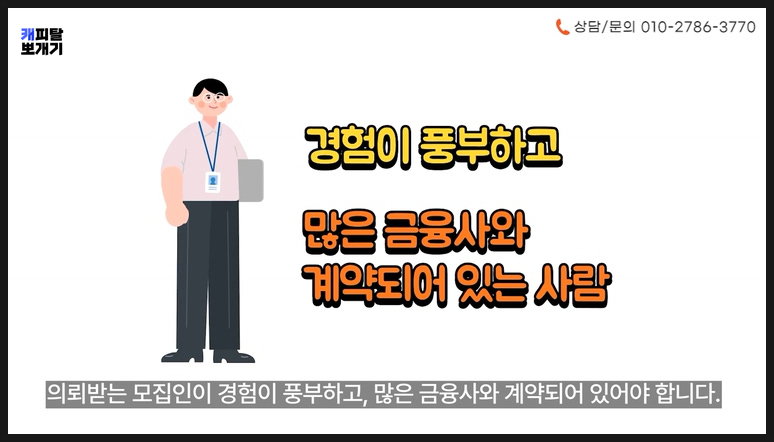 캐피탈
뽀개기

상담/문의 010-2786-3770

경험이 풍부하고

많은 금융사와
계약되어 있는 사람

의뢰받는 모집인이 경험이 풍부하고, 많은 금융사와 계약되어 있어야 합니다.